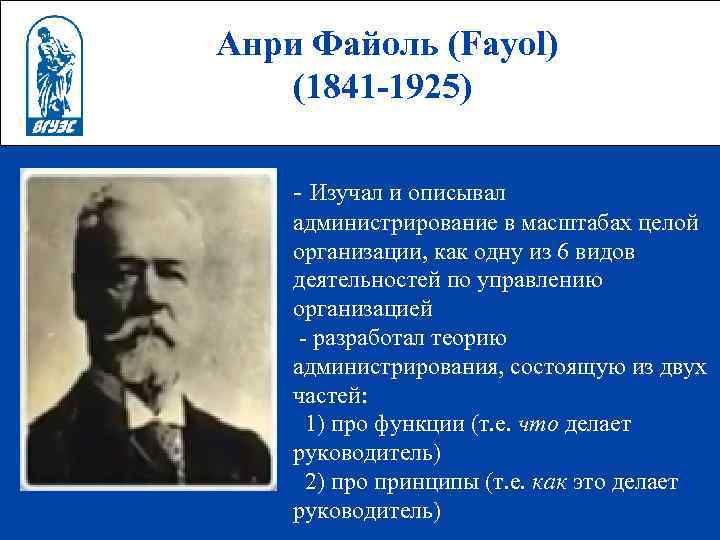 ВГУЭС

Анри Файоль (Fayol)
(1841-1925)

- Изучал и описывал администрирование в масштабах целой организации, как одну из 6 видов деятельностей по управлению организацией
- разработал теорию администрирования, состоящую из двух частей:
1) про функции (т.е. что делает руководитель)
2) про принципы (т.е. как это делает руководитель)